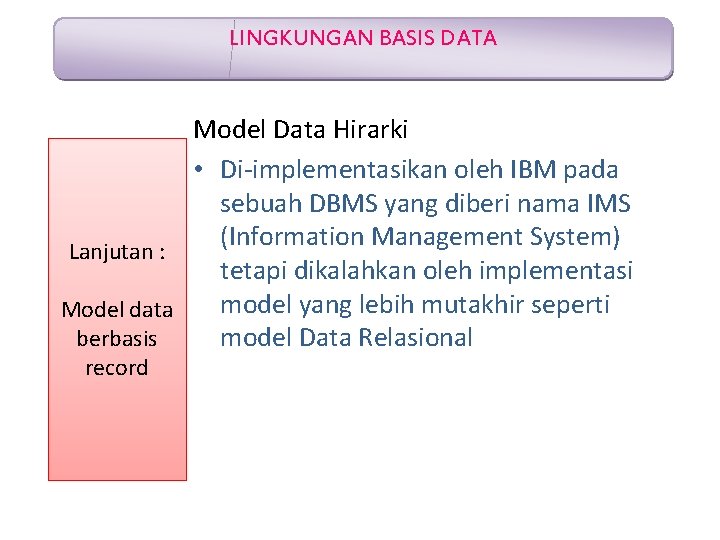 LINGKUNGAN BASIS DATA

Lanjutan :

Model data berbasis record

Model Data Hirarki

• Di-implementasikan oleh IBM pada sebuah DBMS yang diberi nama IMS (Information Management System) tetapi dikalahkan oleh implementasi model yang lebih mutakhir seperti model Data Relasional